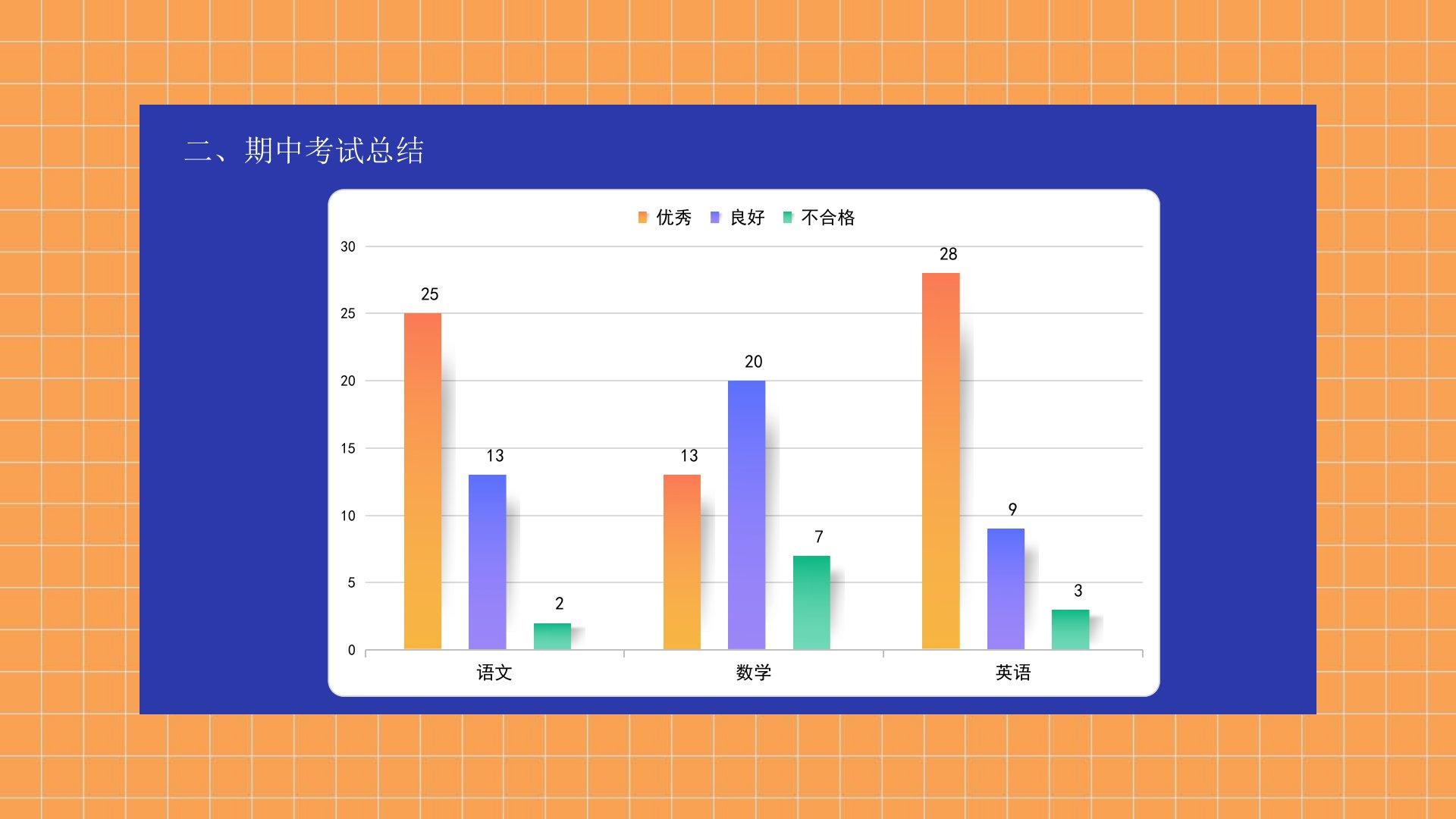 二、期中考试总结

优秀 良好 不合格

30
25
20
15
10
5
0

25
13
2
13
20
7
28
9
3

语文 数学 英语